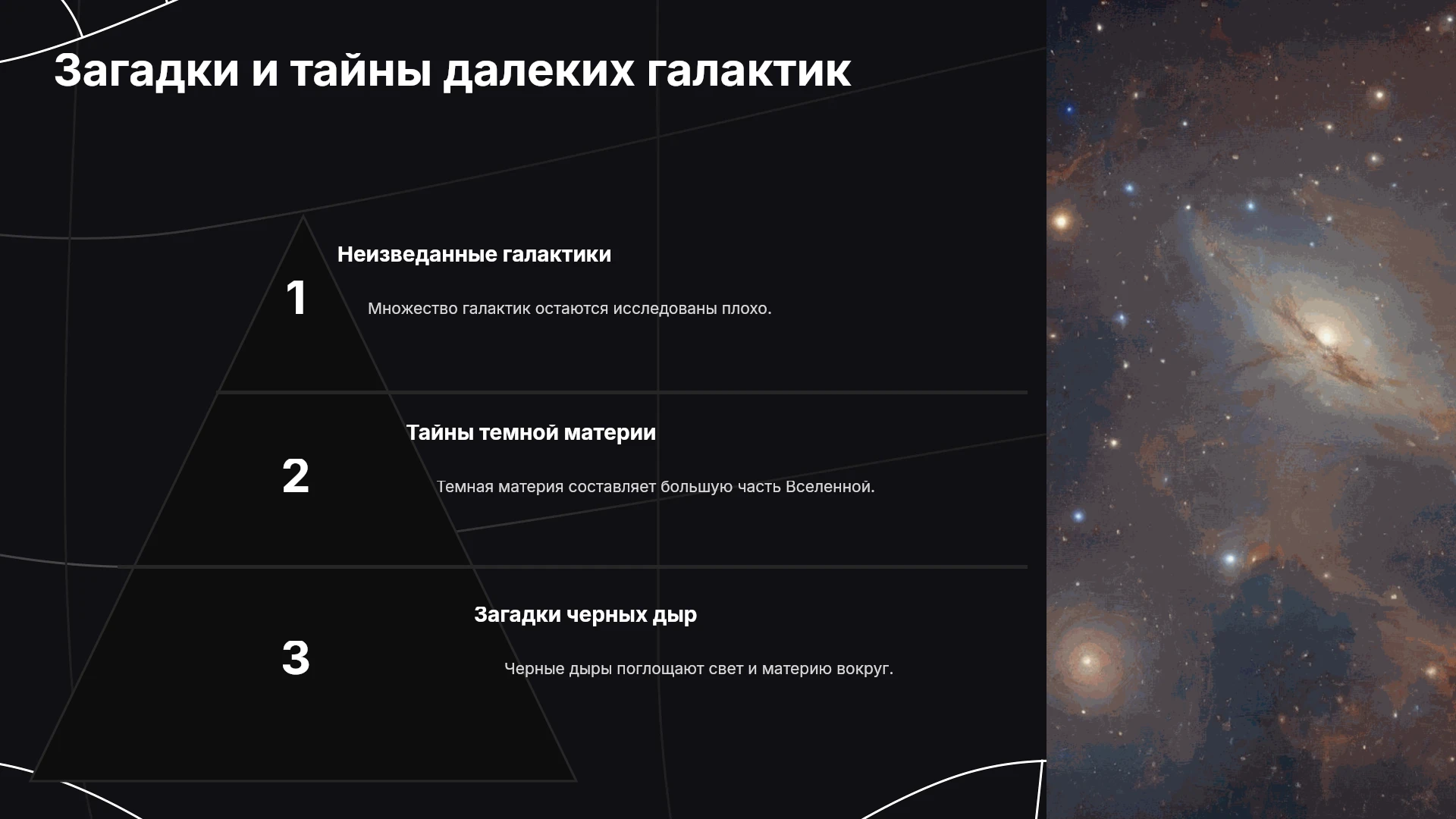 Загадки и тайны далеких галактик

1

Неизведанные галактики

Множество галактик остаются исследованы плохо.

2

Тайны темной материи

Темная материя составляет большую часть Вселенной.

3

Загадки черных дыр

Черные дыры поглощают свет и материю вокруг.